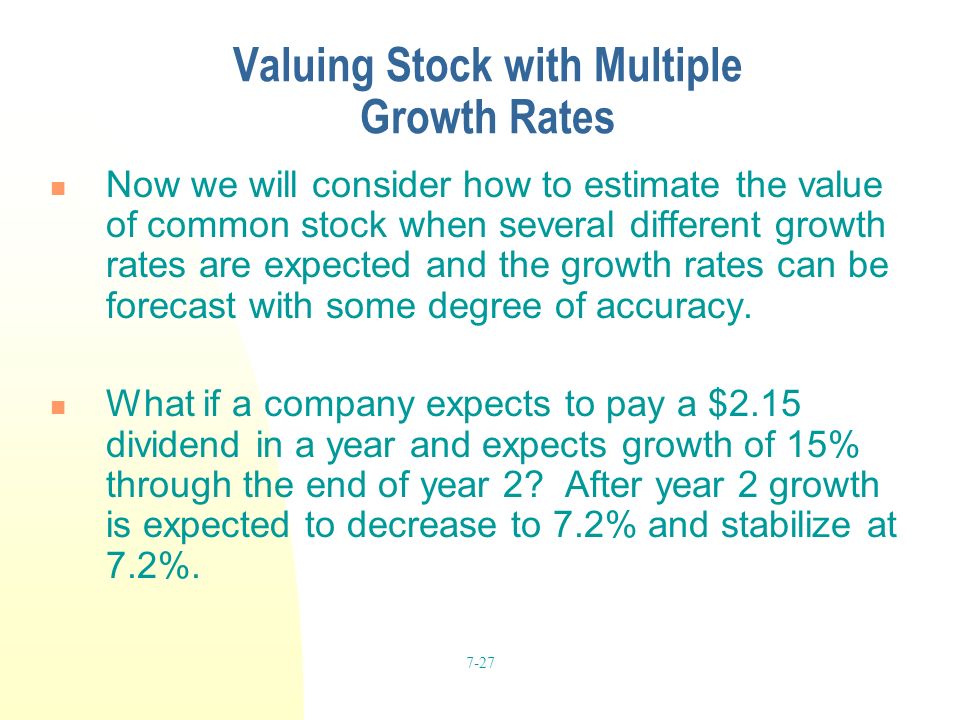 Valuing Stock with Multiple Growth Rates

Now we will consider how to estimate the value of common stock when several different growth rates are expected and the growth rates can be forecast with some degree of accuracy.

What if a company expects to pay a \$2.15 dividend in a year and expects growth of 15% through the end of year 2? After year 2 growth is expected to decrease to 7.2% and stabilize at 7.2%.

7-27